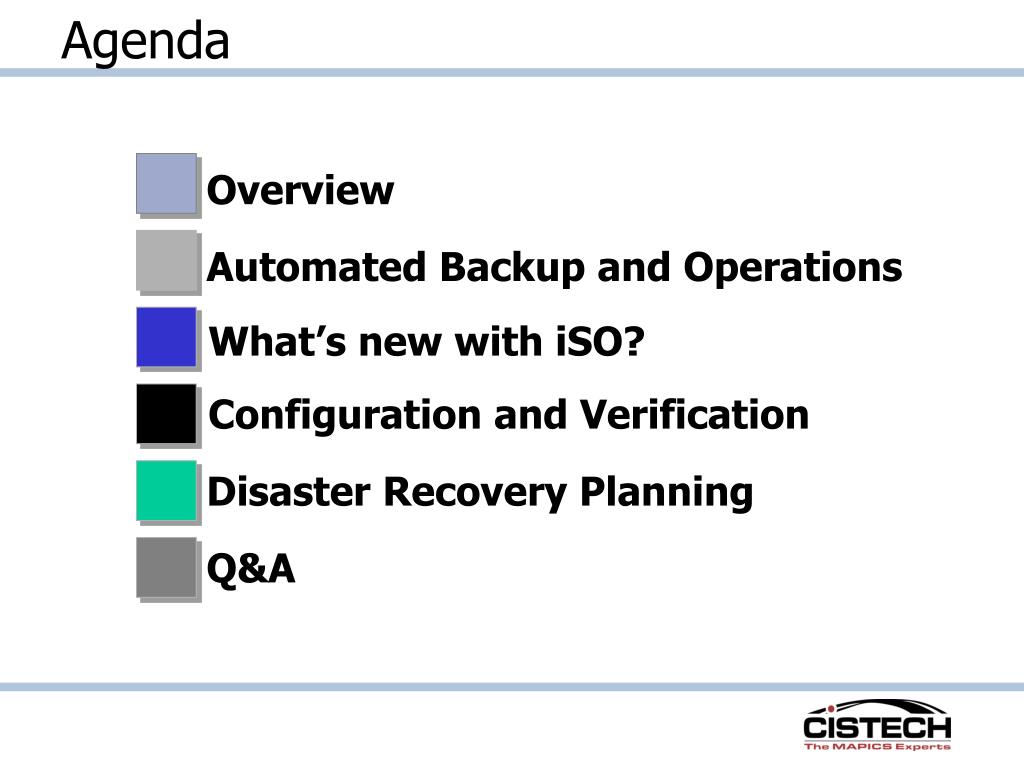 Agenda

Overview

Automated Backup and Operations

What’s new with iSO?

Configuration and Verification

Disaster Recovery Planning

Q&A

CISTECH
The MAPICS Experts